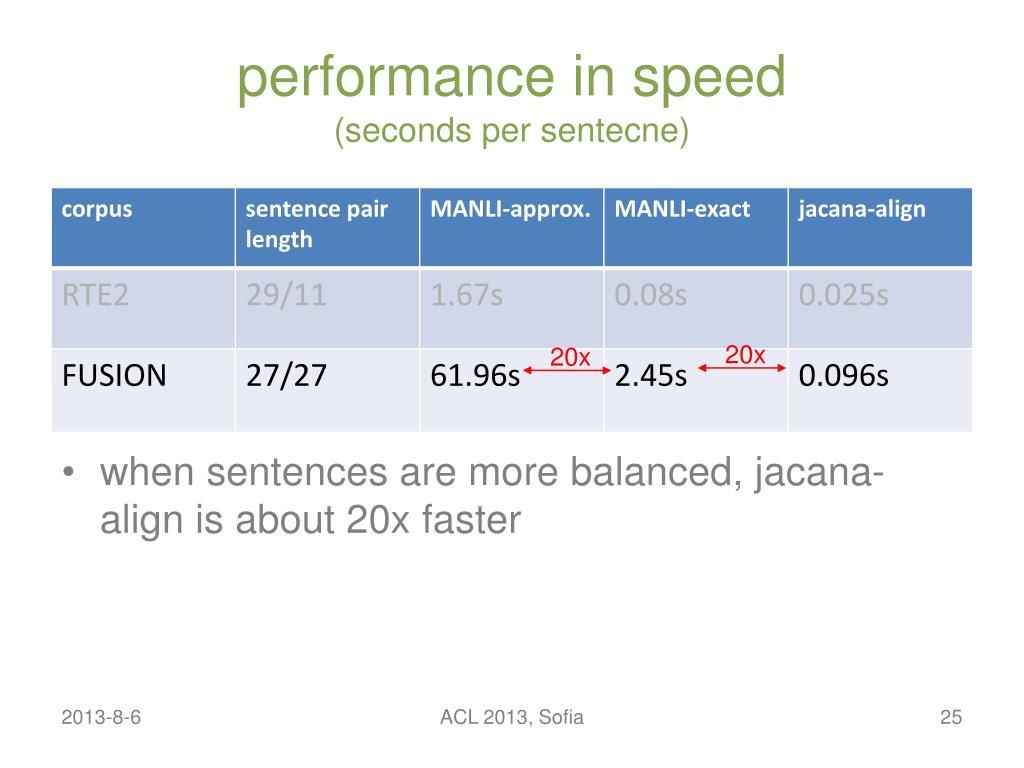 performance in speed
(seconds per sentecne)

| corpus | sentence pair length | MANLI-approx. | MANLI-exact | jacana-align |
|---|---|---|---|---|
| RTE2 | 29/11 | 1.67s | 0.08s | 0.025s |
| FUSION | 27/27 | 61.96s | 2.45s | 0.096s |

20x 20x

• when sentences are more balanced, jacana-align is about 20x faster

2013-8-6 ACL 2013, Sofia 25